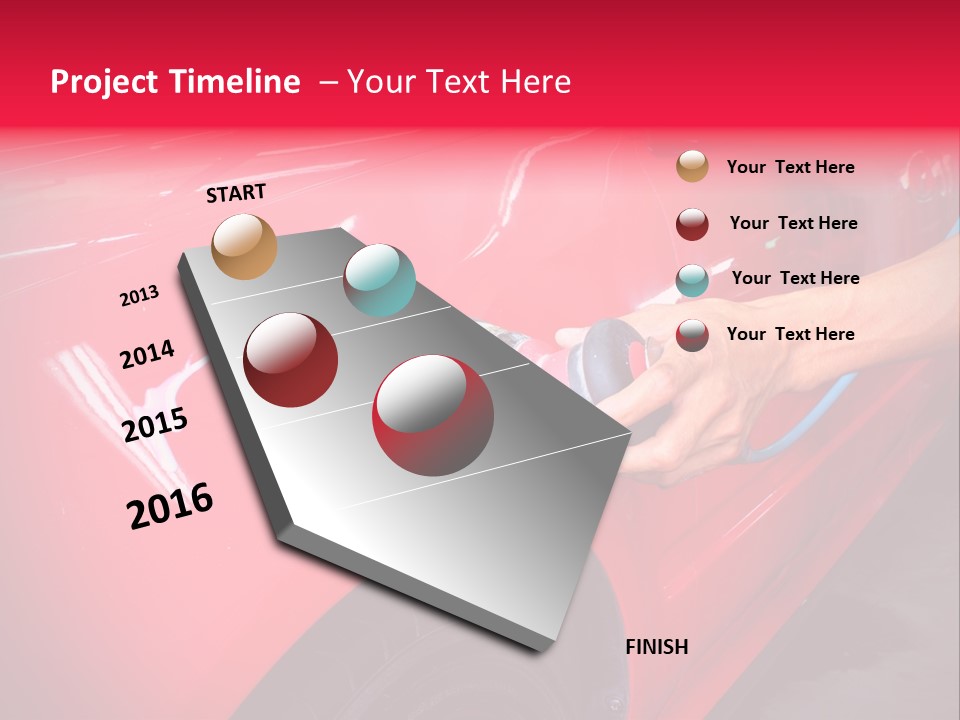 Project Timeline – Your Text Here

START

2013

2014

2015

2016

FINISH

Your Text Here

Your Text Here

Your Text Here

Your Text Here